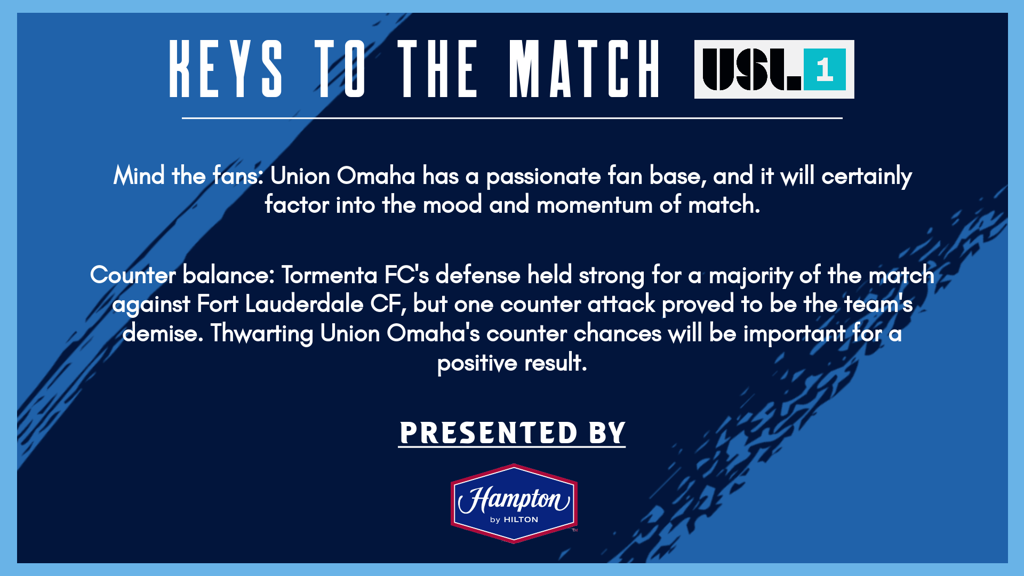 KEYS TO THE MATCH USL 1

Mind the fans: Union Omaha has a passionate fan base, and it will certainly factor into the mood and momentum of match.

Counter balance: Tormenta FC's defense held strong for a majority of the match against Fort Lauderdale CF, but one counter attack proved to be the team's demise. Thwarting Union Omaha's counter chances will be important for a positive result.

PRESENTED BY

Hampton by HILTON